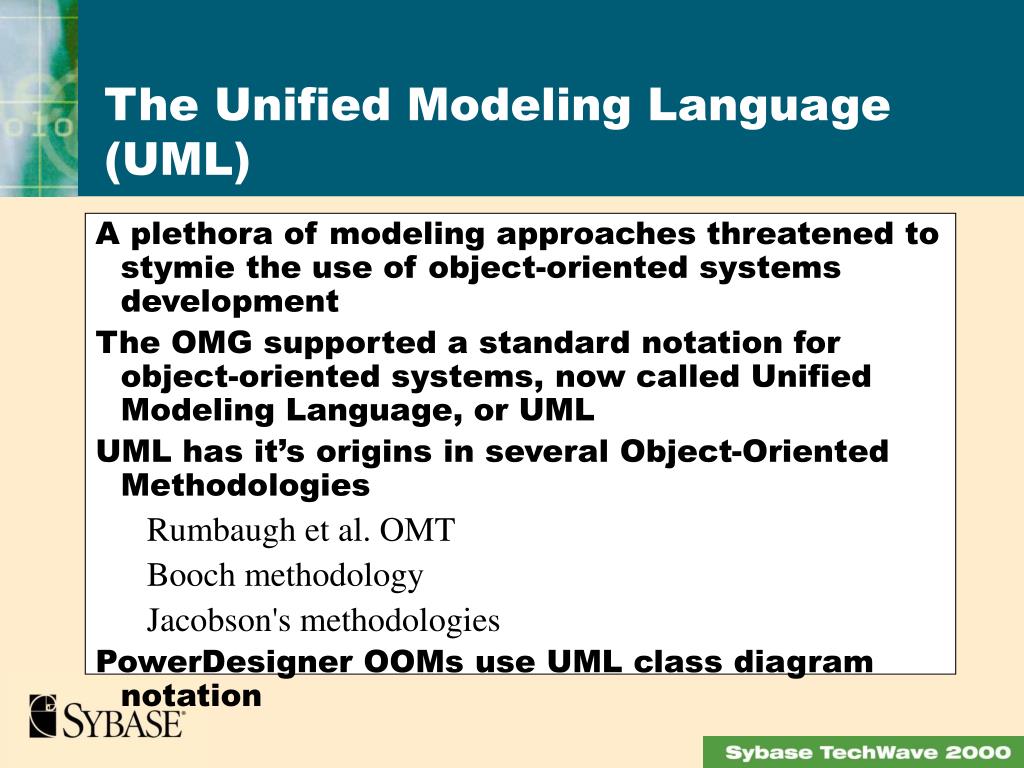 The Unified Modeling Language (UML)

A plethora of modeling approaches threatened to stymie the use of object-oriented systems development

The OMG supported a standard notation for object-oriented systems, now called Unified Modeling Language, or UML

UML has it's origins in several Object-Oriented Methodologies

Rumbaugh et al. OMT

Booch methodology

Jacobson's methodologies

PowerDesigner OOMs use UML class diagram notation

SYBASE

Sybase TechWave 2000